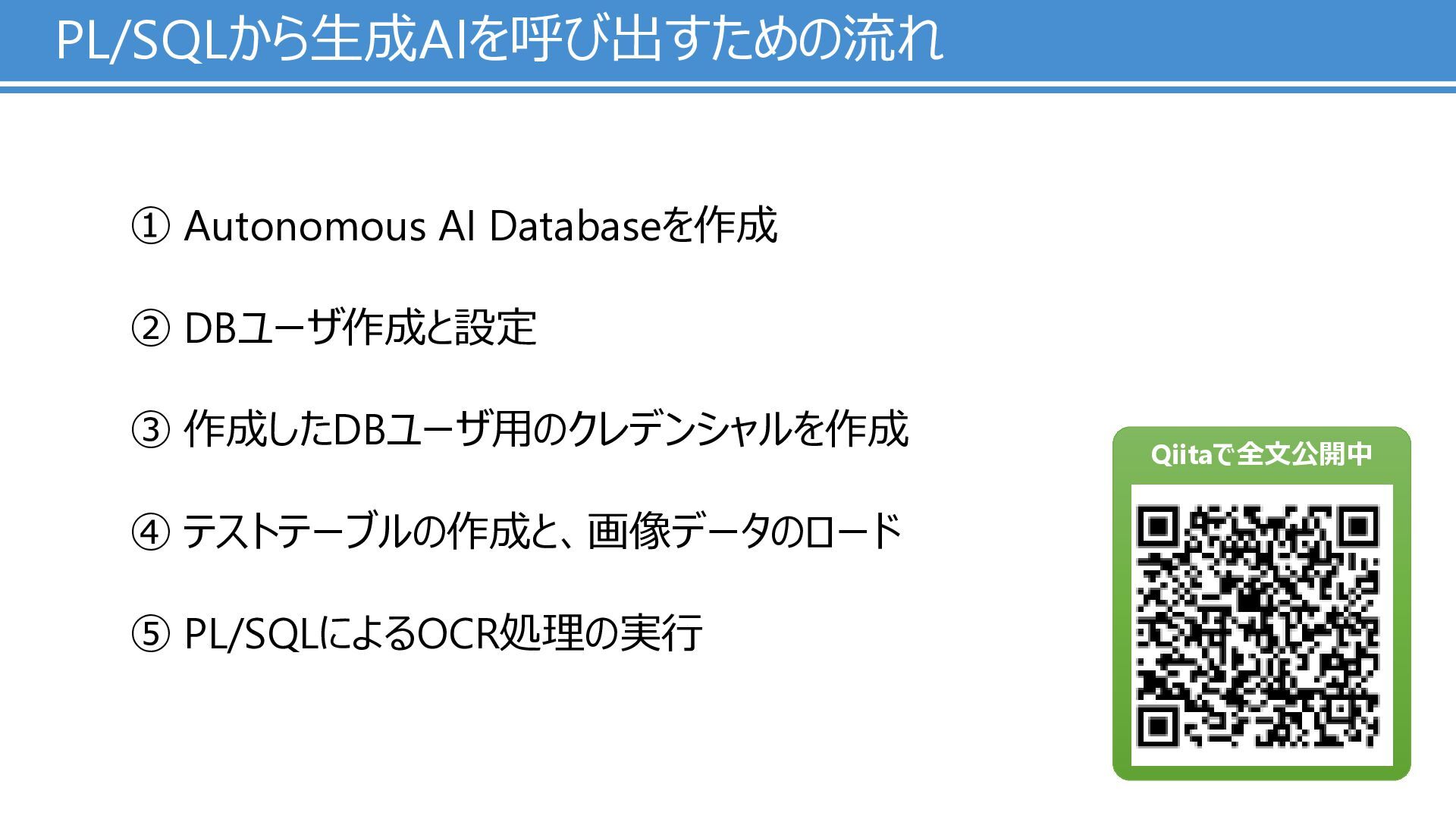 PL/SQLから生成AIを呼び出すための流れ

① Autonomous AI Databaseを作成

② DBユーザ作成と設定

③ 作成したDBユーザ用のクレデンシャルを作成

④ テストテーブルの作成と、画像データのロード

⑤ PL/SQLによるOCR処理の実行

Qiitaで全文公開中